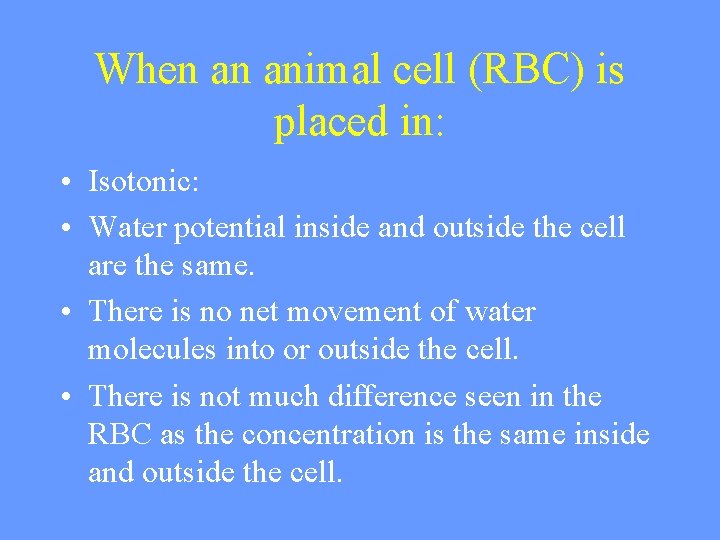 When an animal cell (RBC) is placed in:

• Isotonic:
• Water potential inside and outside the cell are the same.
• There is no net movement of water molecules into or outside the cell.
• There is not much difference seen in the RBC as the concentration is the same inside and outside the cell.